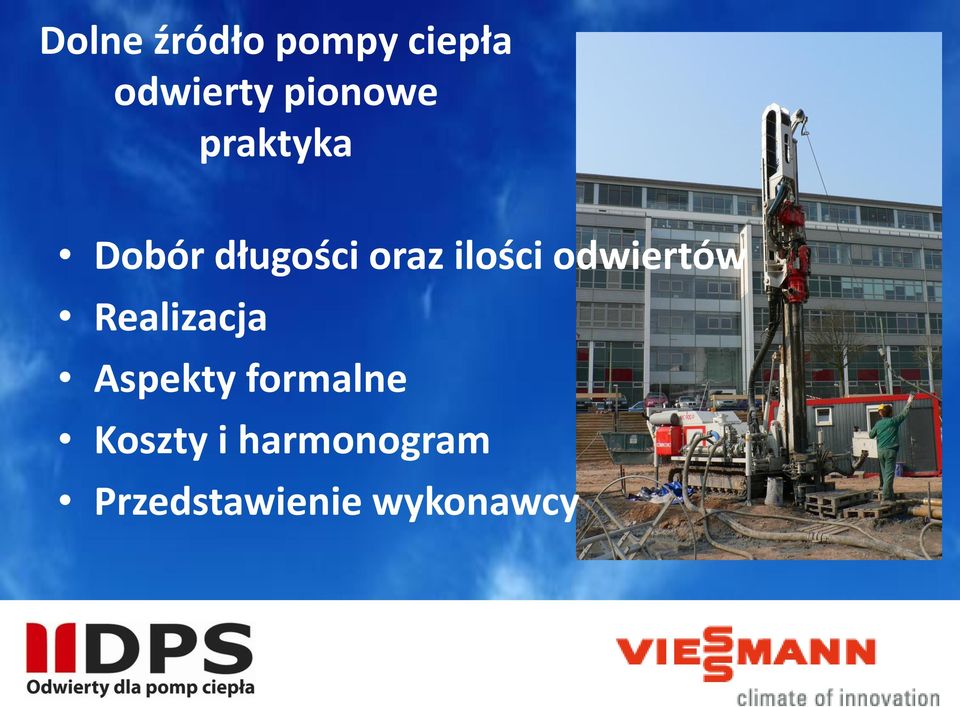 Dolne źródło pompy ciepła
odwierty pionowe
praktyka

• Dobór długości oraz ilości odwiertów
• Realizacja
• Aspekty formalne
• Koszty i harmonogram
• Przedstawienie wykonawcy

DPS
Odwierty dla pomp ciepła

VIESSMANN
climate of innovation